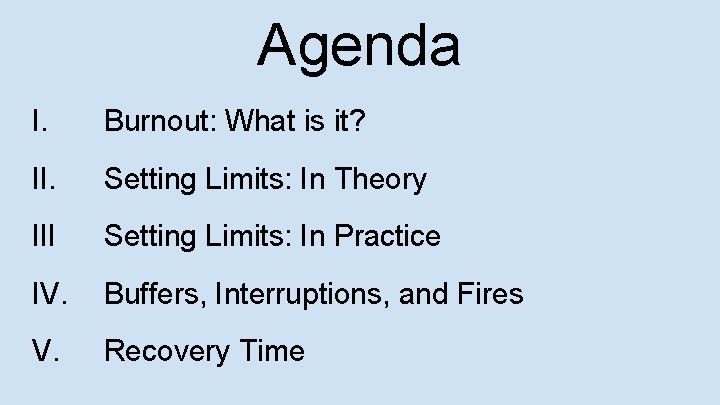 Agenda

I. Burnout: What is it?

II. Setting Limits: In Theory

III Setting Limits: In Practice

IV. Buffers, Interruptions, and Fires

V. Recovery Time